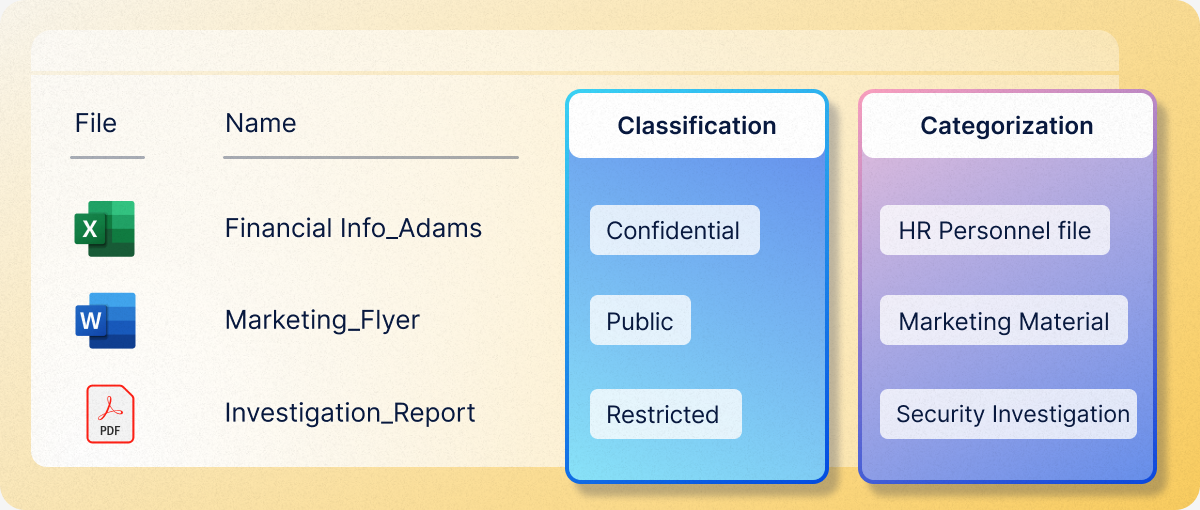 | File | Name | Classification | Categorization |
|---|---|---|---|
| X | Financial Info_Adams | Confidential | HR Personnel file |
| W | Marketing_Flyer | Public | Marketing Material |
| PDF | Investigation_Report | Restricted | Security Investigation |